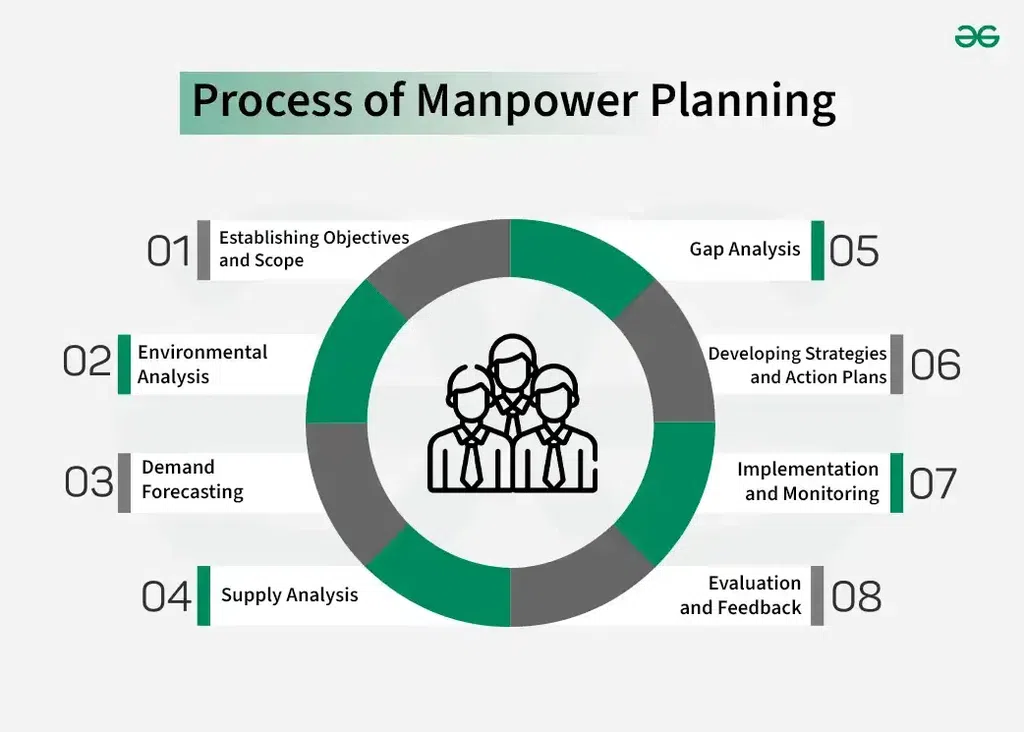 Process of Manpower Planning

01 Establishing Objectives and Scope

02 Environmental Analysis

03 Demand Forecasting

04 Supply Analysis

Gap Analysis 05

Developing Strategies and Action Plans 06

Implementation and Monitoring 07

Evaluation and Feedback 08